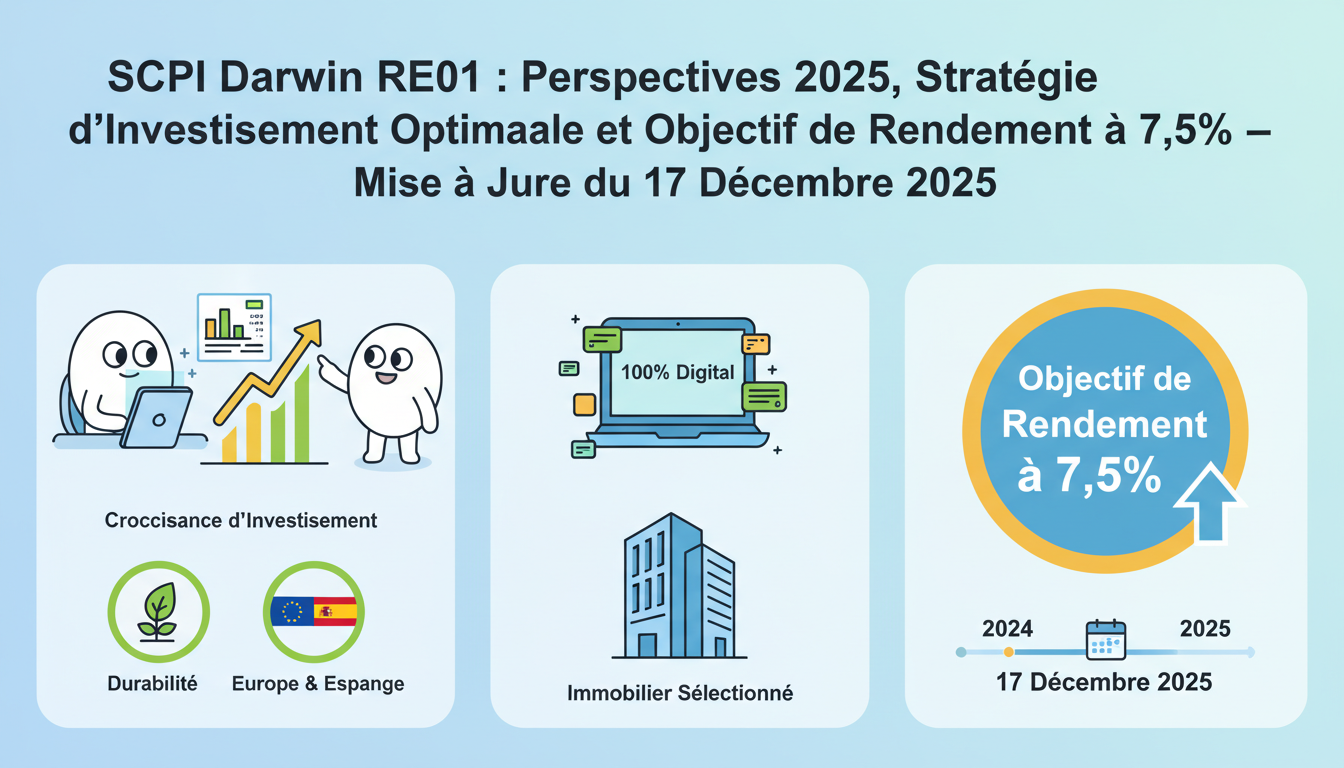 SCPI Darwin RE01 : Perspectives 2025, Stratégie d'Investisement Optimaale et Objectif de Rendement à 7,5% – Mise à Jure du 17 Décembre 2025

Croccisance d'Investisement

Durabilité

Europe & Espange

100% Digital

Immobilier Sélectionné

Objectif de Rendement à 7,5%

2024

2025

17 Décembre 2025